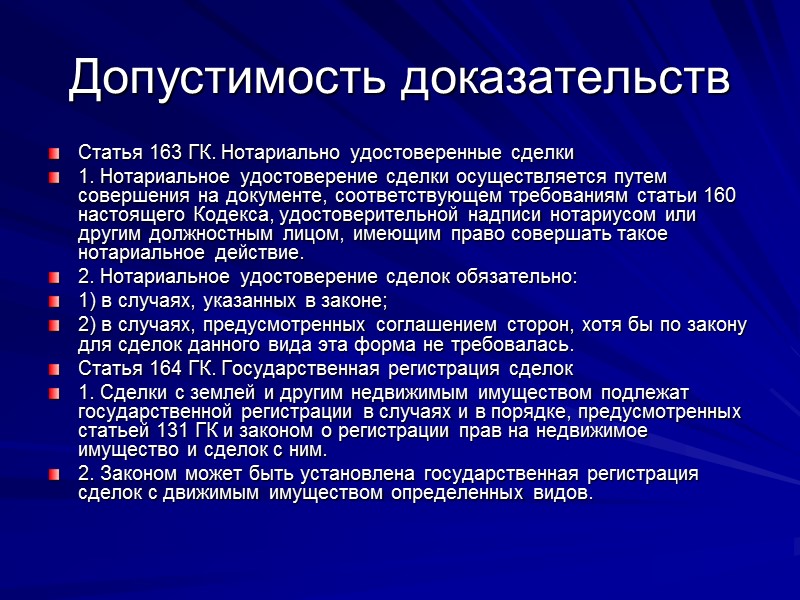 Допустимость доказательств

Статья 163 ГК. Нотариально удостоверенные сделки

1. Нотариальное удостоверение сделки осуществляется путем совершения на документе, соответствующем требованиям статьи 160 настоящего Кодекса, удостоверительной надписи нотариусом или другим должностным лицом, имеющим право совершать такое нотариальное действие.

2. Нотариальное удостоверение сделок обязательно:

1) в случаях, указанных в законе;

2) в случаях, предусмотренных соглашением сторон, хотя бы по закону для сделок данного вида эта форма не требовалась.

Статья 164 ГК. Государственная регистрация сделок

1. Сделки с землей и другим недвижимым имуществом подлежат государственной регистрации в случаях и в порядке, предусмотренных статьей 131 ГК и законом о регистрации прав на недвижимое имущество и сделок с ним.

2. Законом может быть установлена государственная регистрация сделок с движимым имуществом определенных видов.